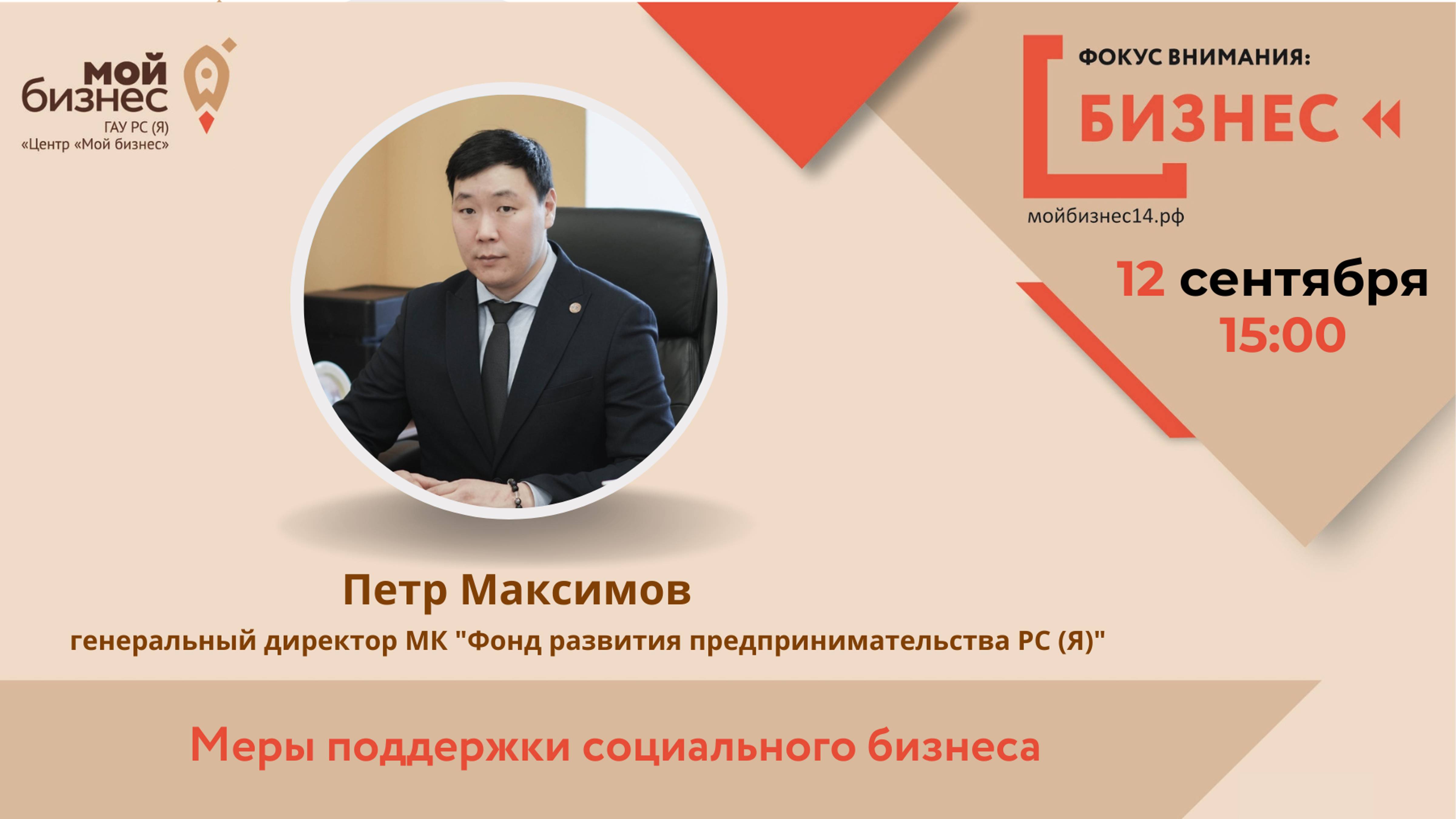 мой бизнес
ГАУ РС (Я)
«Центр «Мой бизнес»

ФОКУС ВНИМАНИЯ:
БИЗНЕС
мойбизнес14.рф

12 сентября
15:00

Петр Максимов
генеральный директор МК "Фонд развития предпринимательства РС (Я)"

Меры поддержки социального бизнеса